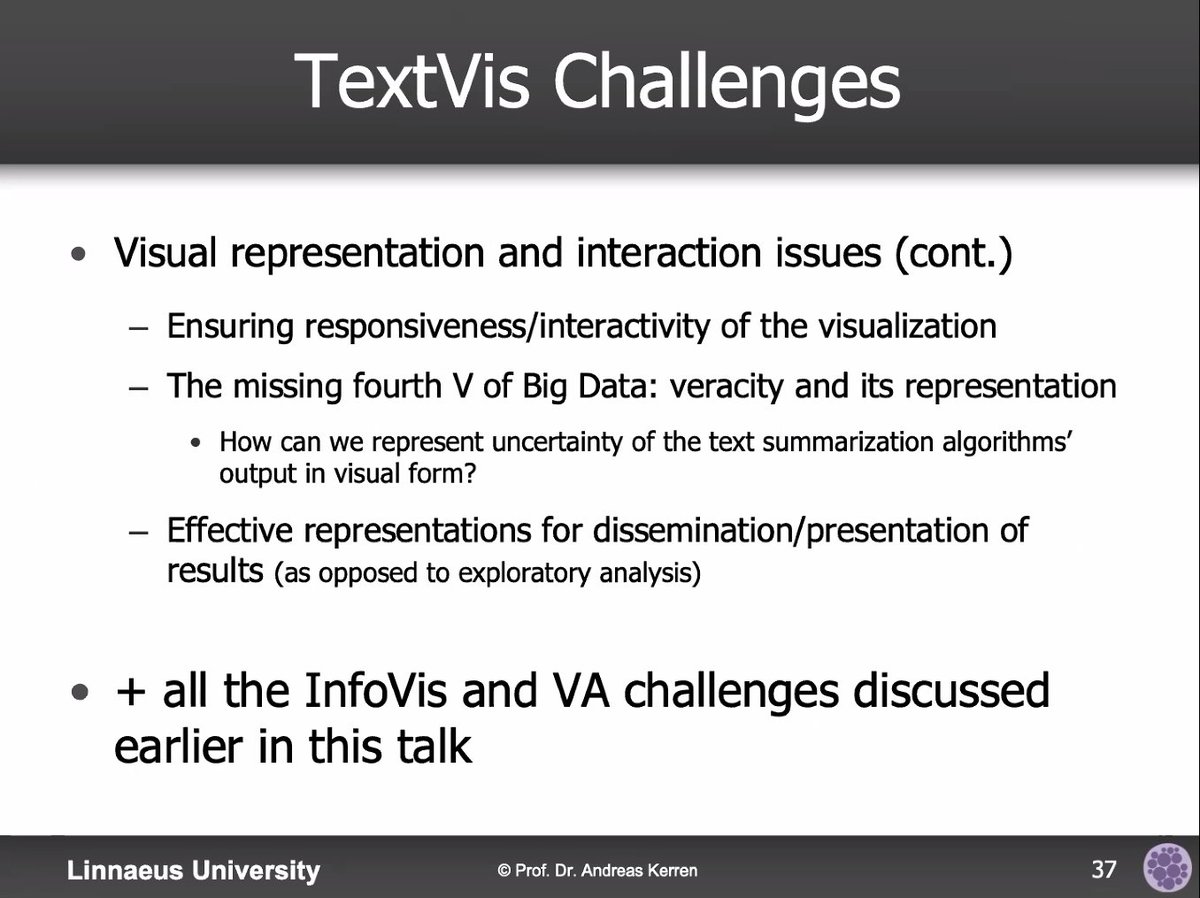 TextVis Challenges

• Visual representation and interaction issues (cont.)

– Ensuring responsiveness/interactivity of the visualization

– The missing fourth V of Big Data: veracity and its representation

• How can we represent uncertainty of the text summarization algorithms' output in visual form?

– Effective representations for dissemination/presentation of results (as opposed to exploratory analysis)

• + all the InfoVis and VA challenges discussed earlier in this talk

Linnaeus University © Prof. Dr. Andreas Kerren 37